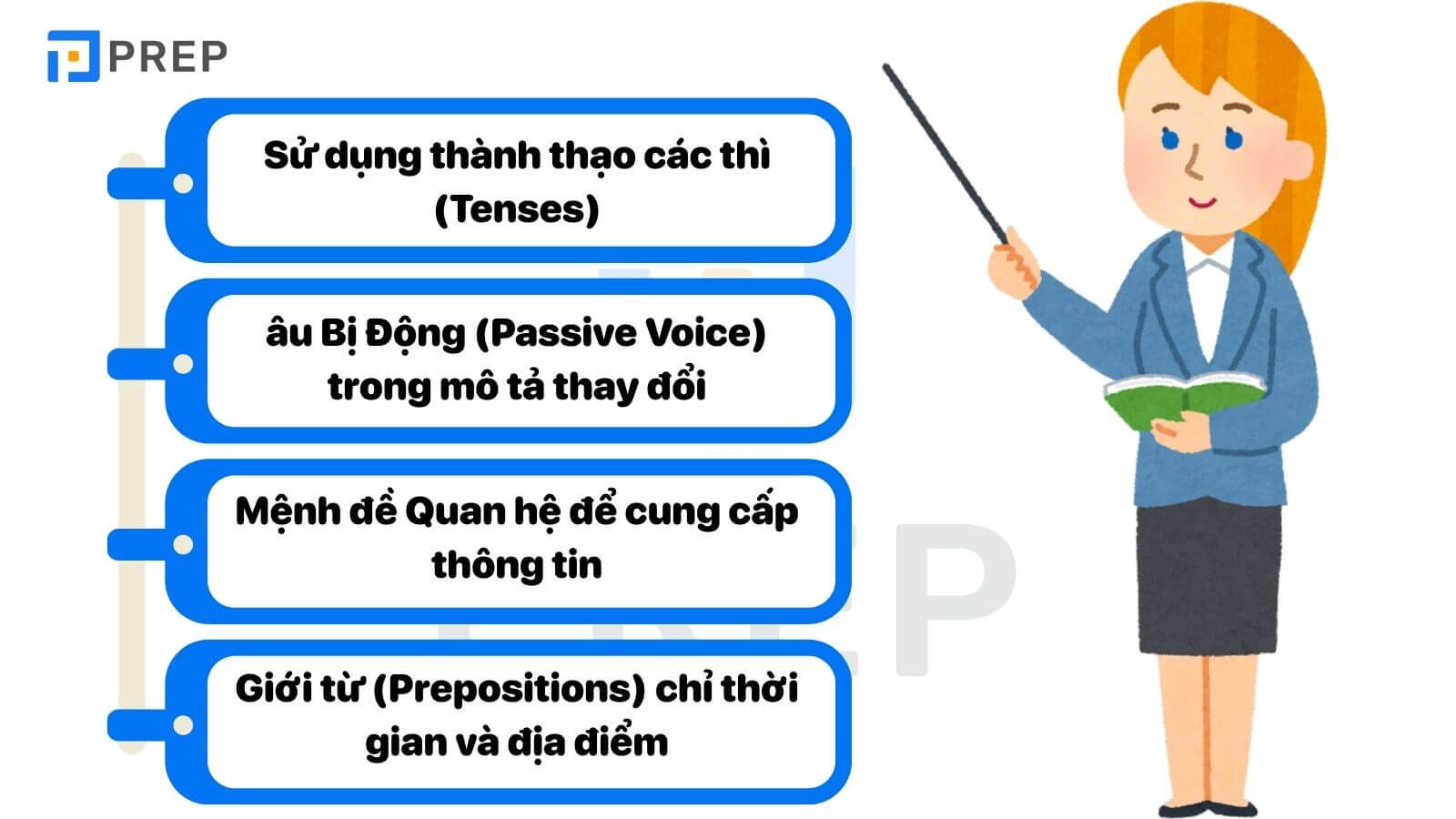 PREP

Sử dụng thành thạo các thì (Tenses)

âu Bị Động (Passive Voice) trong mô tả thay đổi

Mệnh đề Quan hệ để cung cấp thông tin

Giới từ (Prepositions) chỉ thời gian và địa điểm

PREP